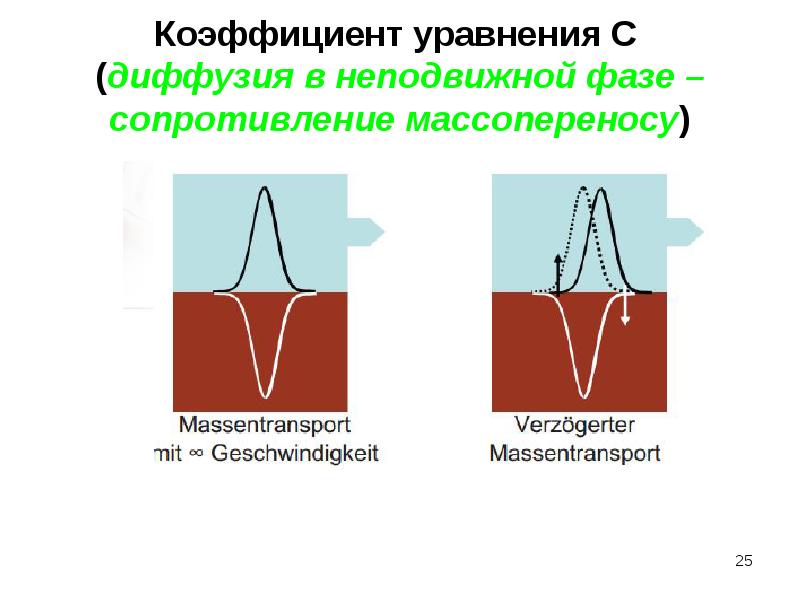 Коэффициент уравнения С
(диффузия в неподвижной фазе – сопротивление массопереносу)

Massentransport
mit ∞ Geschwindigkeit

Verzögerter
Massentransport

25